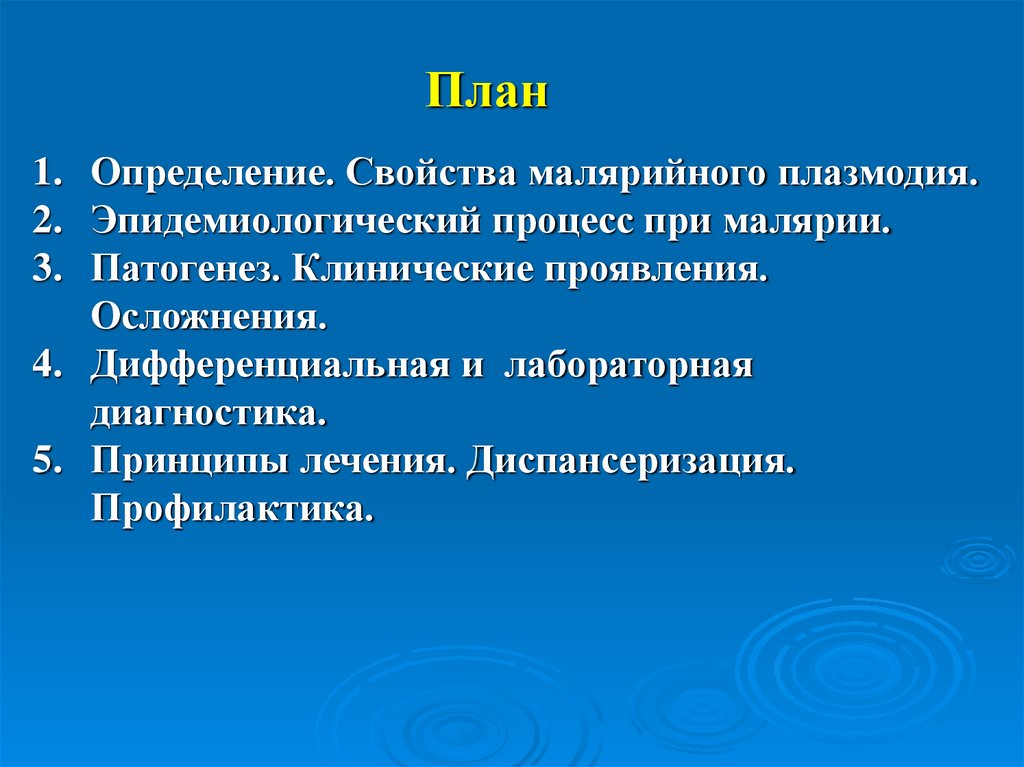 План

1. Определение. Свойства малярийного плазмодия.
2. Эпидемиологический процесс при малярии.
3. Патогенез. Клинические проявления. Осложнения.
4. Дифференциальная и лабораторная диагностика.
5. Принципы лечения. Диспансеризация. Профилактика.